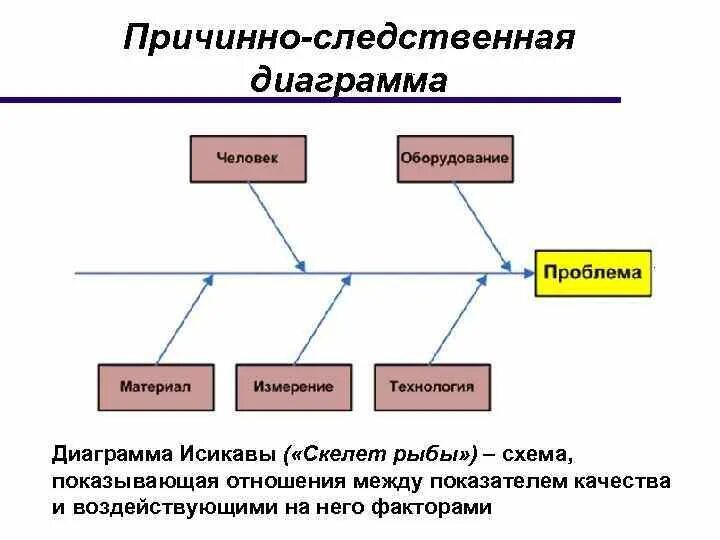 Причинно-следственная диаграмма

Человек

Оборудование

Проблема

Материал

Измерение

Технология

Диаграмма Исикавы («Скелет рыбы») – схема, показывающая отношения между показателем качества и воздействующими на него факторами